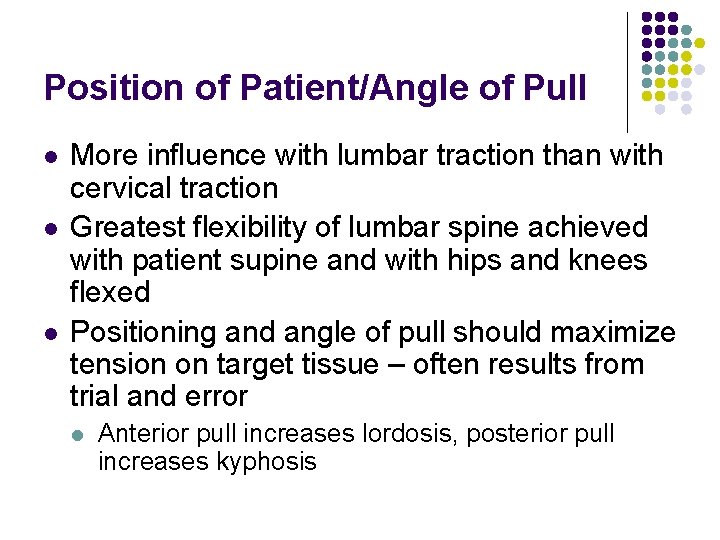 Position of Patient/Angle of Pull

- More influence with lumbar traction than with cervical traction
- Greatest flexibility of lumbar spine achieved with patient supine and with hips and knees flexed
- Positioning and angle of pull should maximize tension on target tissue – often results from trial and error
  - Anterior pull increases lordosis, posterior pull increases kyphosis